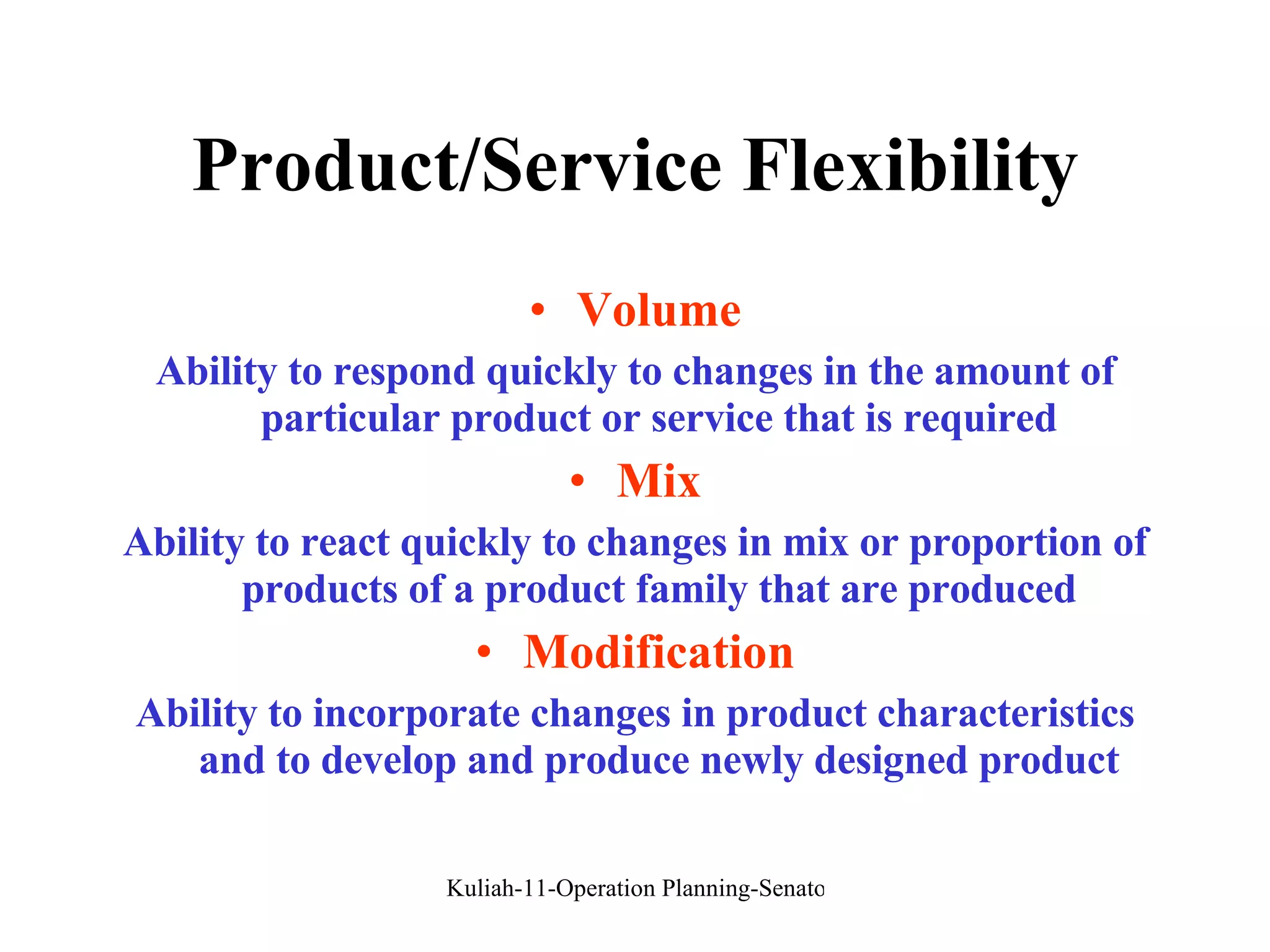 Product/Service Flexibility

• Volume

Ability to respond quickly to changes in the amount of particular product or service that is required

• Mix

Ability to react quickly to changes in mix or proportion of products of a product family that are produced

• Modification

Ability to incorporate changes in product characteristics and to develop and produce newly designed product

Kuliah-11-Operation Planning-Senato